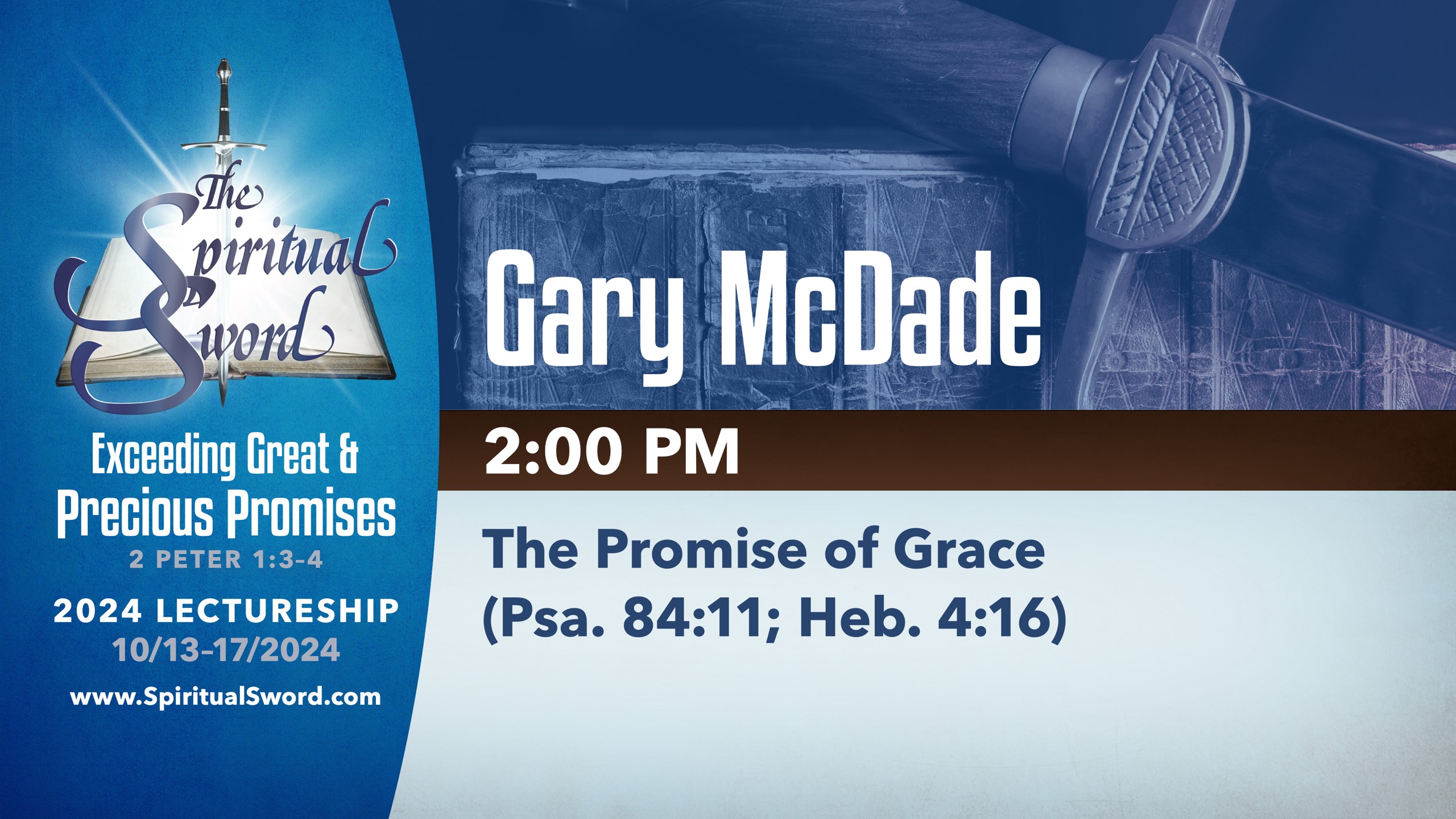 The Spiritual Sword

Exceeding Great & Precious Promises
2 PETER 1:3-4

2024 LECTURESHIP
10/13-17/2024

www.SpiritualSword.com

Gary McDade

2:00 PM

The Promise of Grace
(Psa. 84:11; Heb. 4:16)